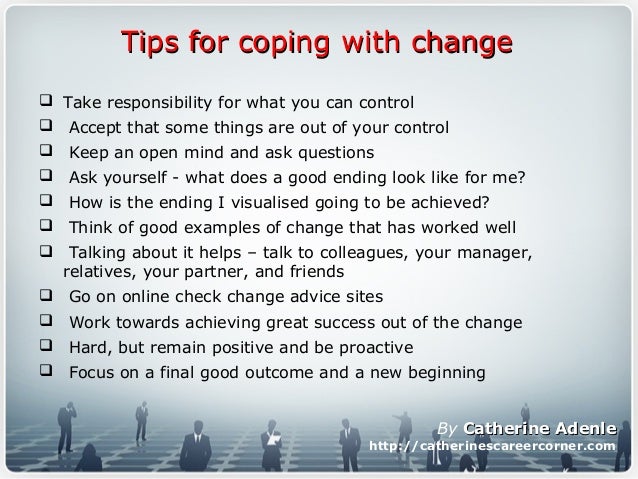 Tips for coping with change

❑ Take responsibility for what you can control
❑ Accept that some things are out of your control
❑ Keep an open mind and ask questions
❑ Ask yourself - what does a good ending look like for me?
❑ How is the ending I visualised going to be achieved?
❑ Think of good examples of change that has worked well
❑ Talking about it helps – talk to colleagues, your manager, relatives, your partner, and friends
❑ Go on online check change advice sites
❑ Work towards achieving great success out of the change
❑ Hard, but remain positive and be proactive
❑ Focus on a final good outcome and a new beginning

By Catherine Adenle
http://catherinescareercorner.com